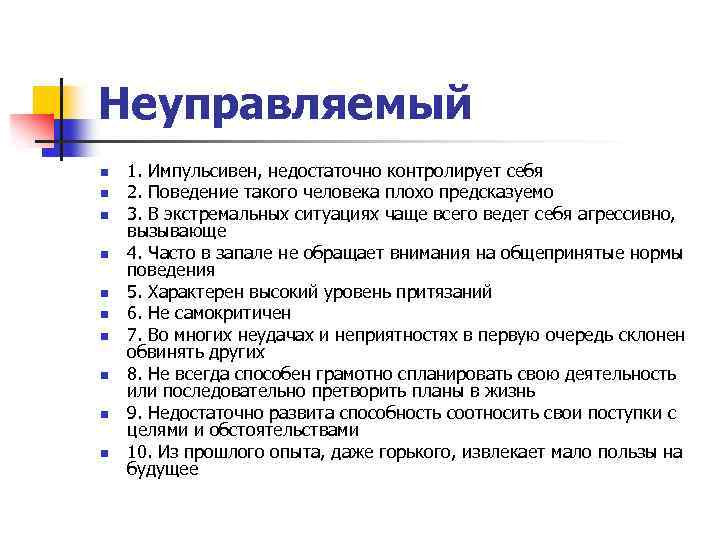 Неуправляемый

1. Импульсивен, недостаточно контролирует себя
2. Поведение такого человека плохо предсказуемо
3. В экстремальных ситуациях чаще всего ведет себя агрессивно, вызывающе
4. Часто в запале не обращает внимания на общепринятые нормы поведения
5. Характерен высокий уровень притязаний
6. Не самокритичен
7. Во многих неудачах и неприятностях в первую очередь склонен обвинять других
8. Не всегда способен грамотно спланировать свою деятельность или последовательно претворить планы в жизнь
9. Недостаточно развита способность соотносить свои поступки с целями и обстоятельствами
10. Из прошлого опыта, даже горького, извлекает мало пользы на будущее